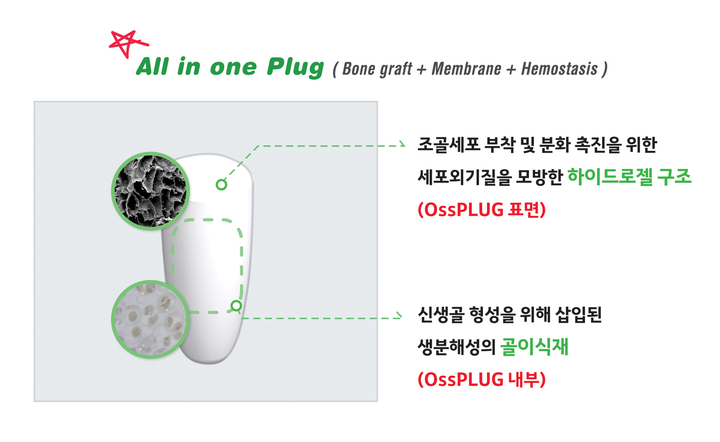 All in one Plug ( Bone graft + Membrane + Hemostasis )

조골세포 부착 및 분화 촉진을 위한 세포외기질을 모방한 하이드로젤 구조 (OssPLUG 표면)

신생골 형성을 위해 삽입된 생분해성의 골이식재 (OssPLUG 내부)